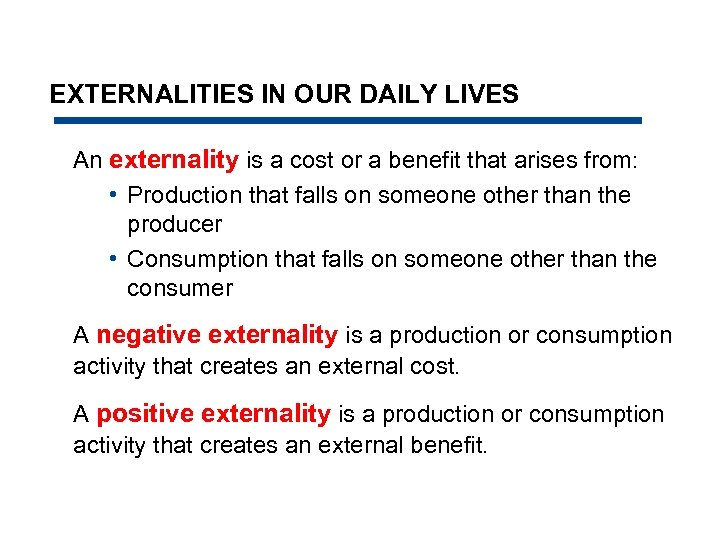 EXTERNALITIES IN OUR DAILY LIVES

An externality is a cost or a benefit that arises from:

• Production that falls on someone other than the producer
• Consumption that falls on someone other than the consumer

A negative externality is a production or consumption activity that creates an external cost.

A positive externality is a production or consumption activity that creates an external benefit.